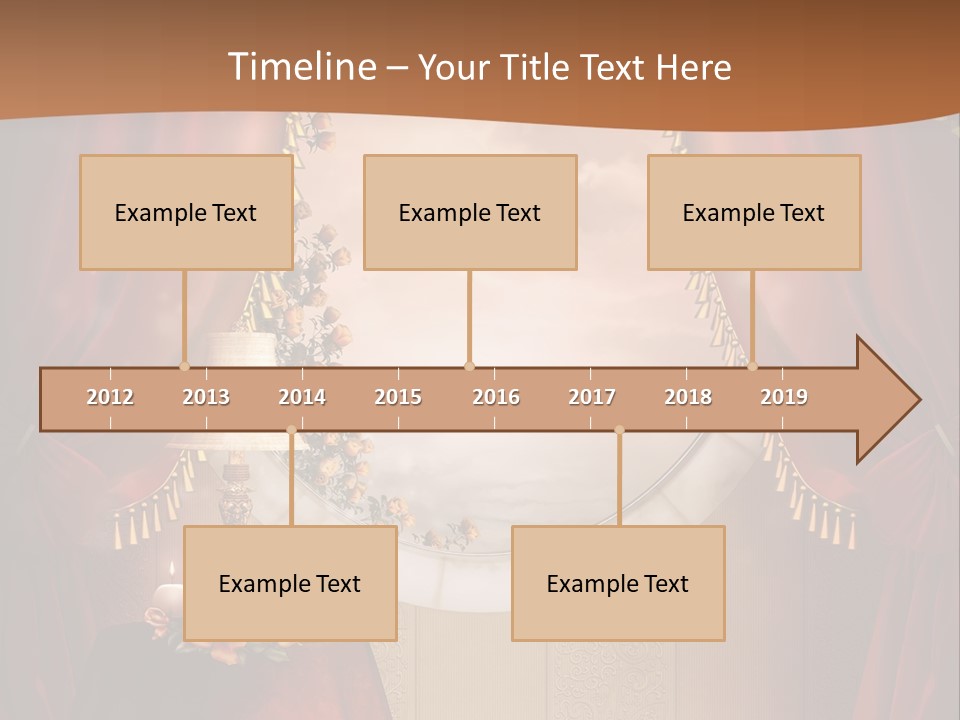 Timeline – Your Title Text Here

Example Text

Example Text

Example Text

2012 2013 2014 2015 2016 2017 2018 2019

Example Text

Example Text